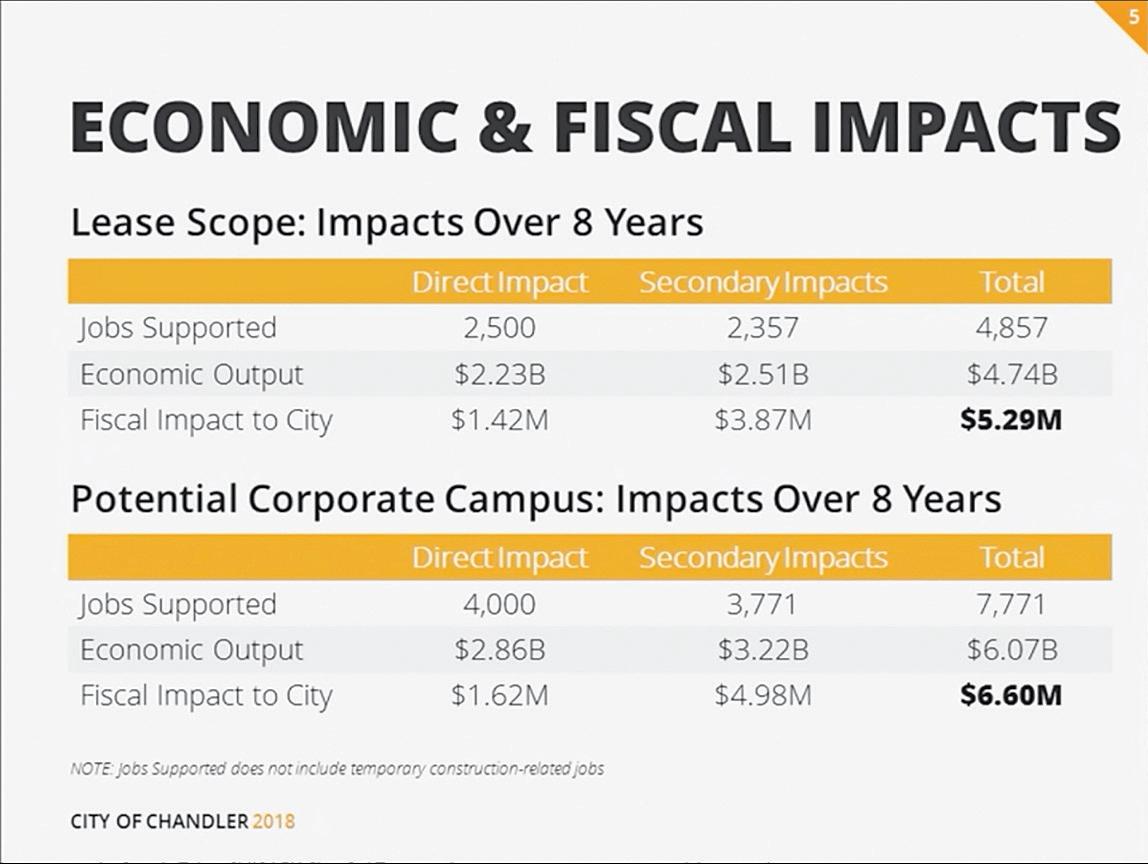 5

ECONOMIC & FISCAL IMPACTS

Lease Scope: Impacts Over 8 Years

| | Direct Impact | Secondary Impacts | Total |
|---|---|---|---|
| Jobs Supported | 2,500 | 2,357 | 4,857 |
| Economic Output | \$2.23B | \$2.51B | \$4.74B |
| Fiscal Impact to City | \$1.42M | \$3.87M | **\$5.29M** |

Potential Corporate Campus: Impacts Over 8 Years

| | Direct Impact | Secondary Impacts | Total |
|---|---|---|---|
| Jobs Supported | 4,000 | 3,771 | 7,771 |
| Economic Output | \$2.86B | \$3.22B | \$6.07B |
| Fiscal Impact to City | \$1.62M | \$4.98M | **\$6.60M** |

NOTE: Jobs Supported does not include temporary construction-related jobs

CITY OF CHANDLER 2018